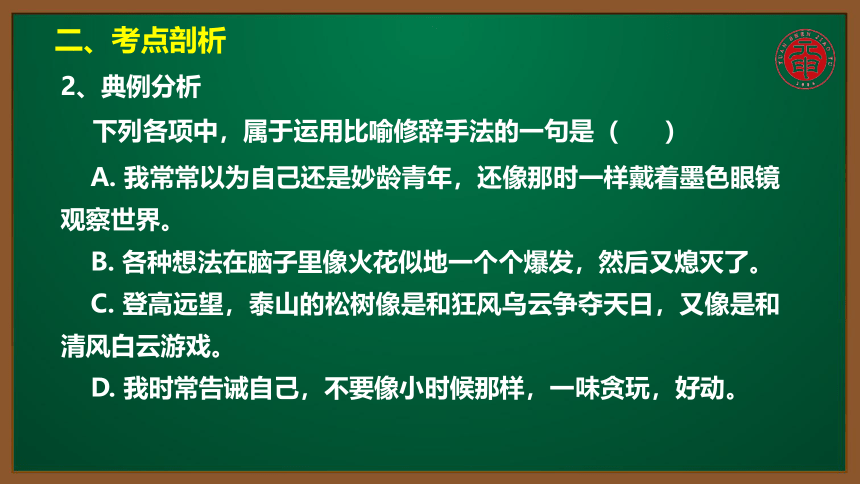 二、考点剖析

2、典例分析

下列各项中，属于运用比喻修辞手法的一句是（　　）

A. 我常常以为自己还是妙龄青年，还像那时一样戴着墨色眼镜观察世界。

B. 各种想法在脑子里像火花似地一个个爆发，然后又熄灭了。

C. 登高远望，泰山的松树像是和狂风乌云争夺天日，又像是和清风白云游戏。

D. 我时常告诫自己，不要像小时候那样，一味贪玩，好动。